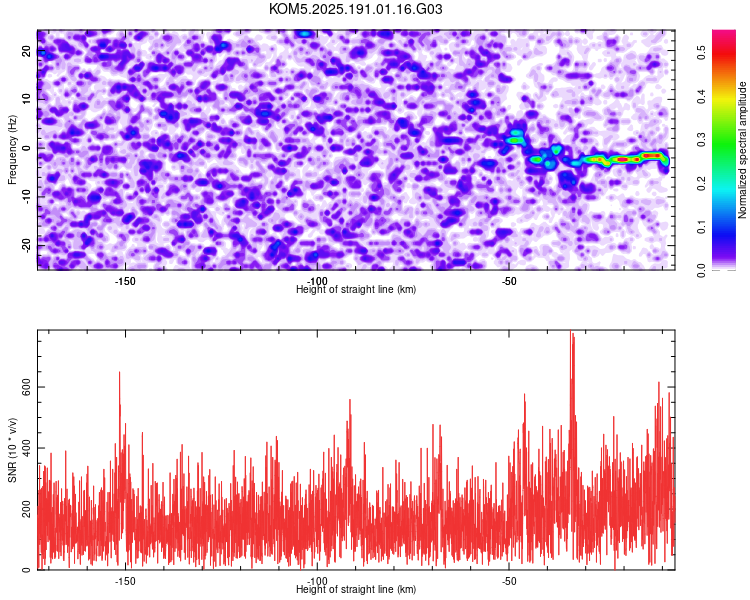 KOM5.2025.191.01.16.G03

Frequency (Hz)
20
10
0
-10
-20
-150
-100
-50
Height of straight line (km)

Normalized spectral amplitude
0.0
0.1
0.2
0.3
0.4
0.5

SNR (10 * v/v)
0
200
400
600
-150
-100
-50
Height of straight line (km)